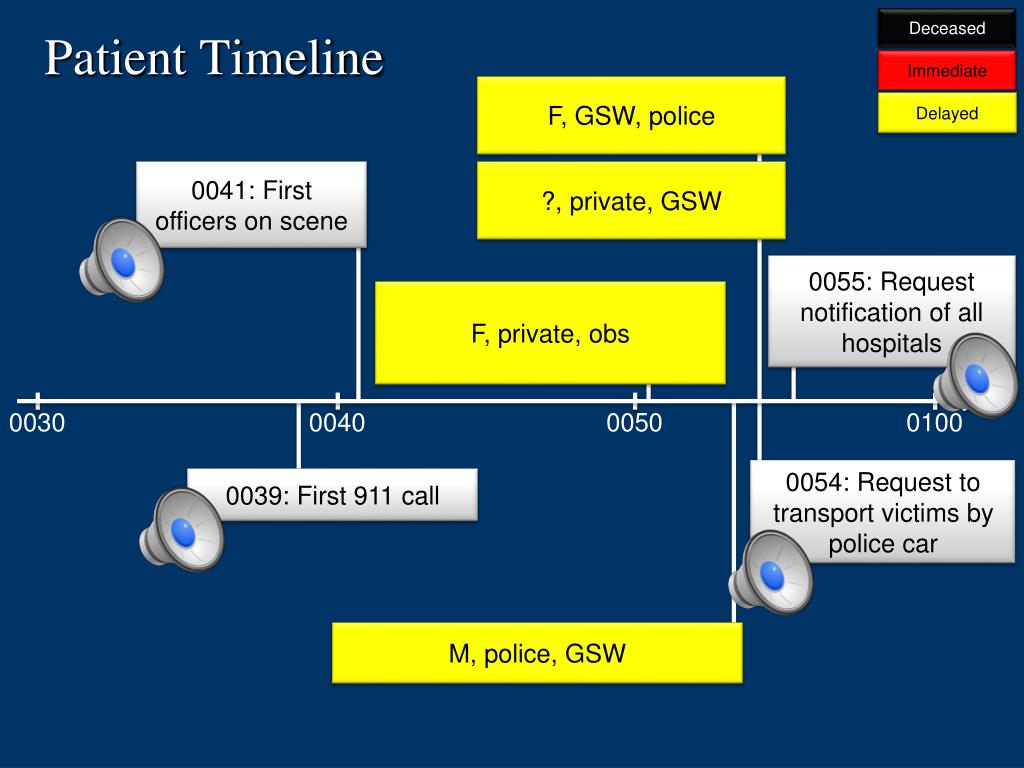 Patient Timeline

Deceased

Immediate

Delayed

F, GSW, police

?, private, GSW

0041: First officers on scene

0055: Request notification of all hospitals

F, private, obs

0030

0040

0050

0100

0039: First 911 call

0054: Request to transport victims by police car

M, police, GSW